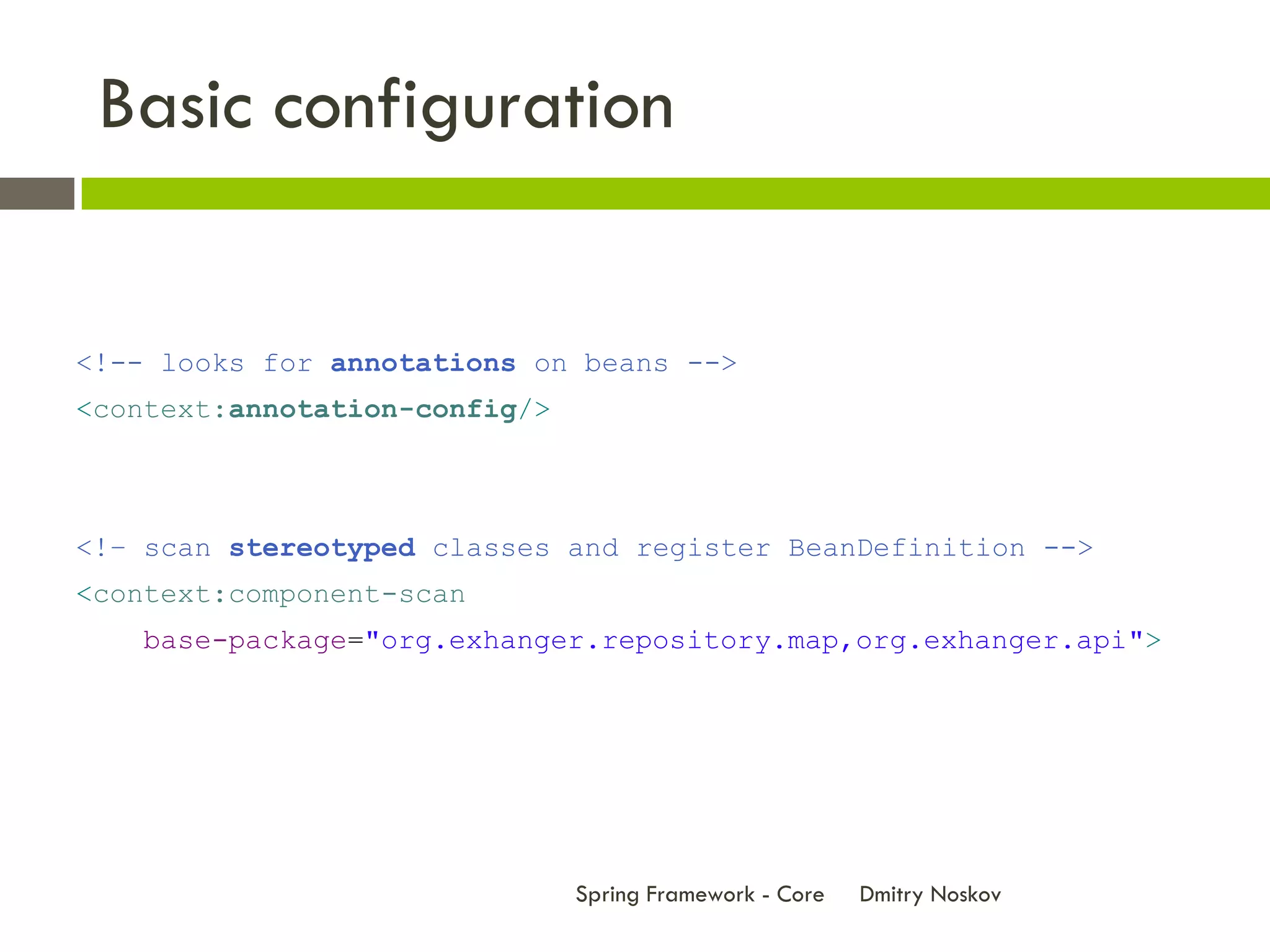 Basic configuration

<!-- looks for annotations on beans -->
<context:annotation-config/>

<!– scan stereotyped classes and register BeanDefinition -->
<context:component-scan
base-package="org.exhanger.repository.map,org.exhanger.api">

Spring Framework - Core Dmitry Noskov